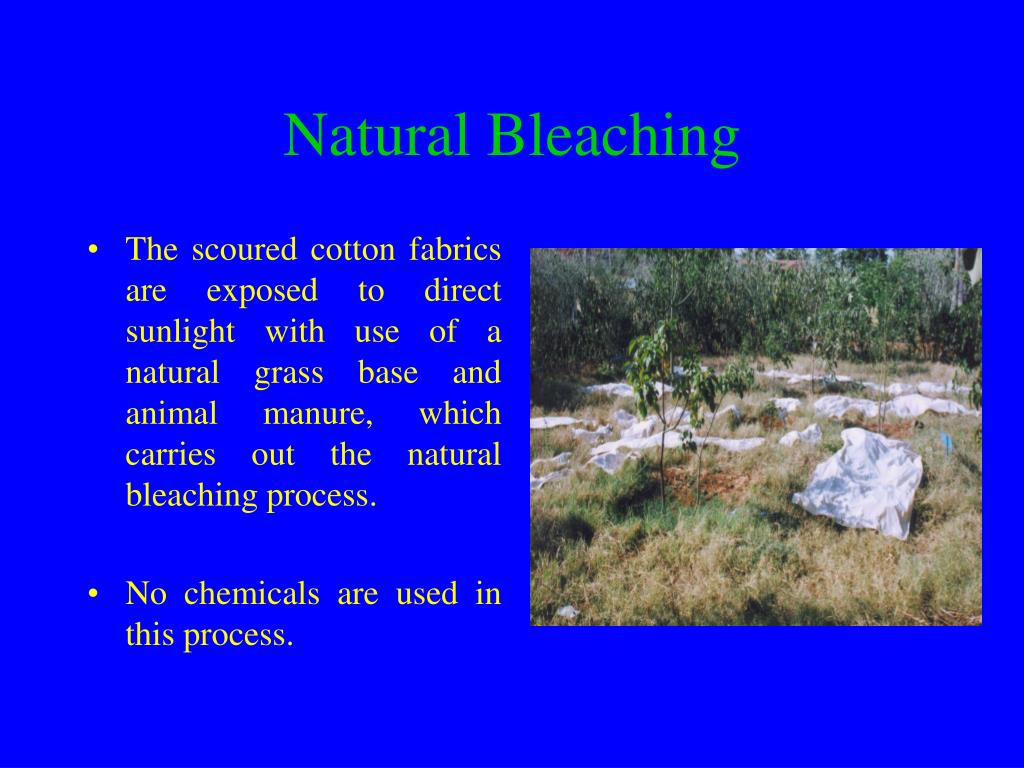 Natural Bleaching

• The scoured cotton fabrics are exposed to direct sunlight with use of a natural grass base and animal manure, which carries out the natural bleaching process.

• No chemicals are used in this process.